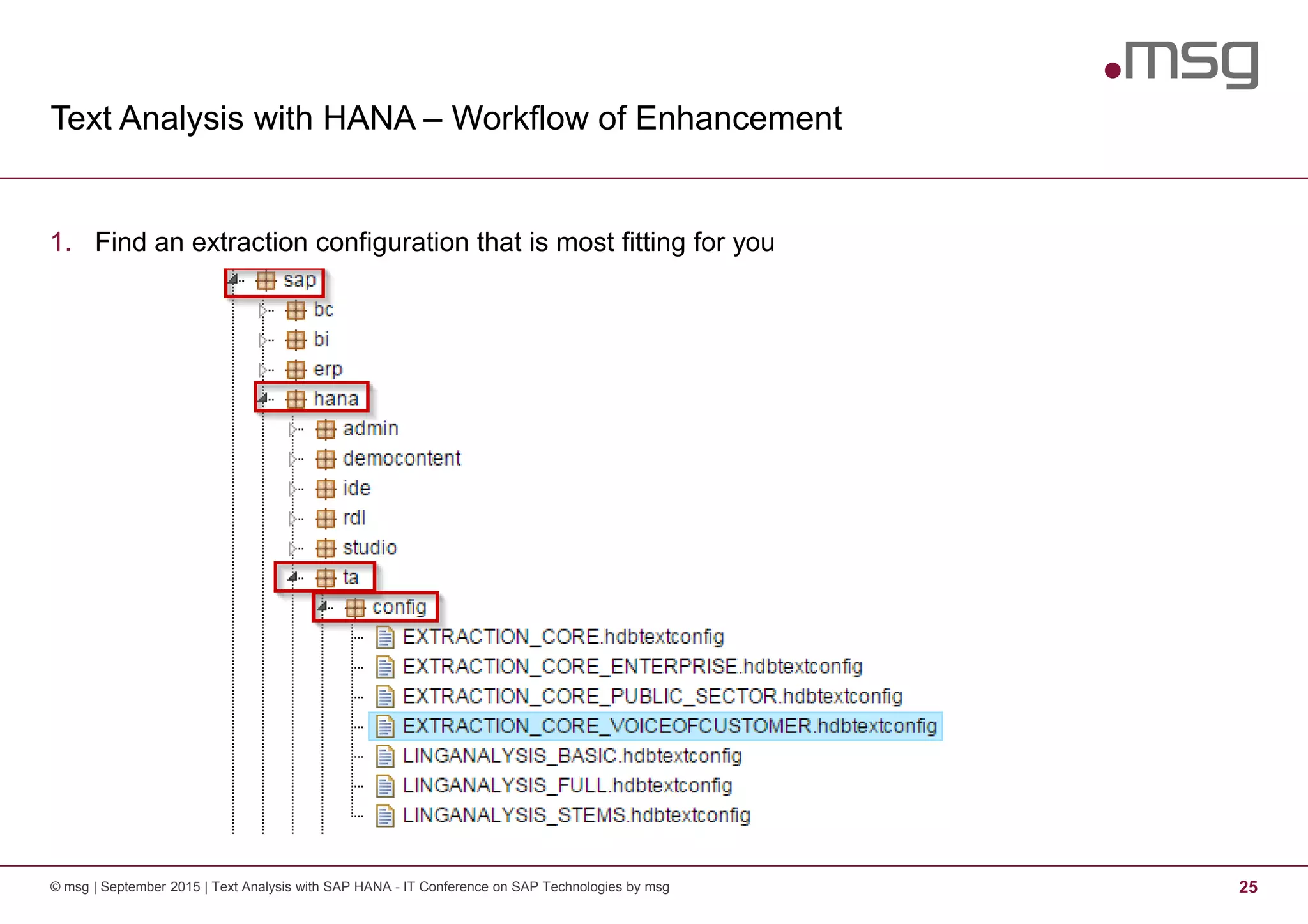 .msg

Text Analysis with HANA – Workflow of Enhancement

1. Find an extraction configuration that is most fitting for you

sap
bc
bi
erp
hana
admin
democontent
ide
rdl
studio
ta
config
EXTRACTION_CORE.hdbtextconfig
EXTRACTION_CORE_ENTERPRISE.hdbtextconfig
EXTRACTION_CORE_PUBLIC_SECTOR.hdbtextconfig
EXTRACTION_CORE_VOICEOFCUSTOMER.hdbtextconfig
LINGANALYSIS_BASIC.hdbtextconfig
LINGANALYSIS_FULL.hdbtextconfig
LINGANALYSIS_STEMS.hdbtextconfig

© msg | September 2015 | Text Analysis with SAP HANA - IT Conference on SAP Technologies by msg

25